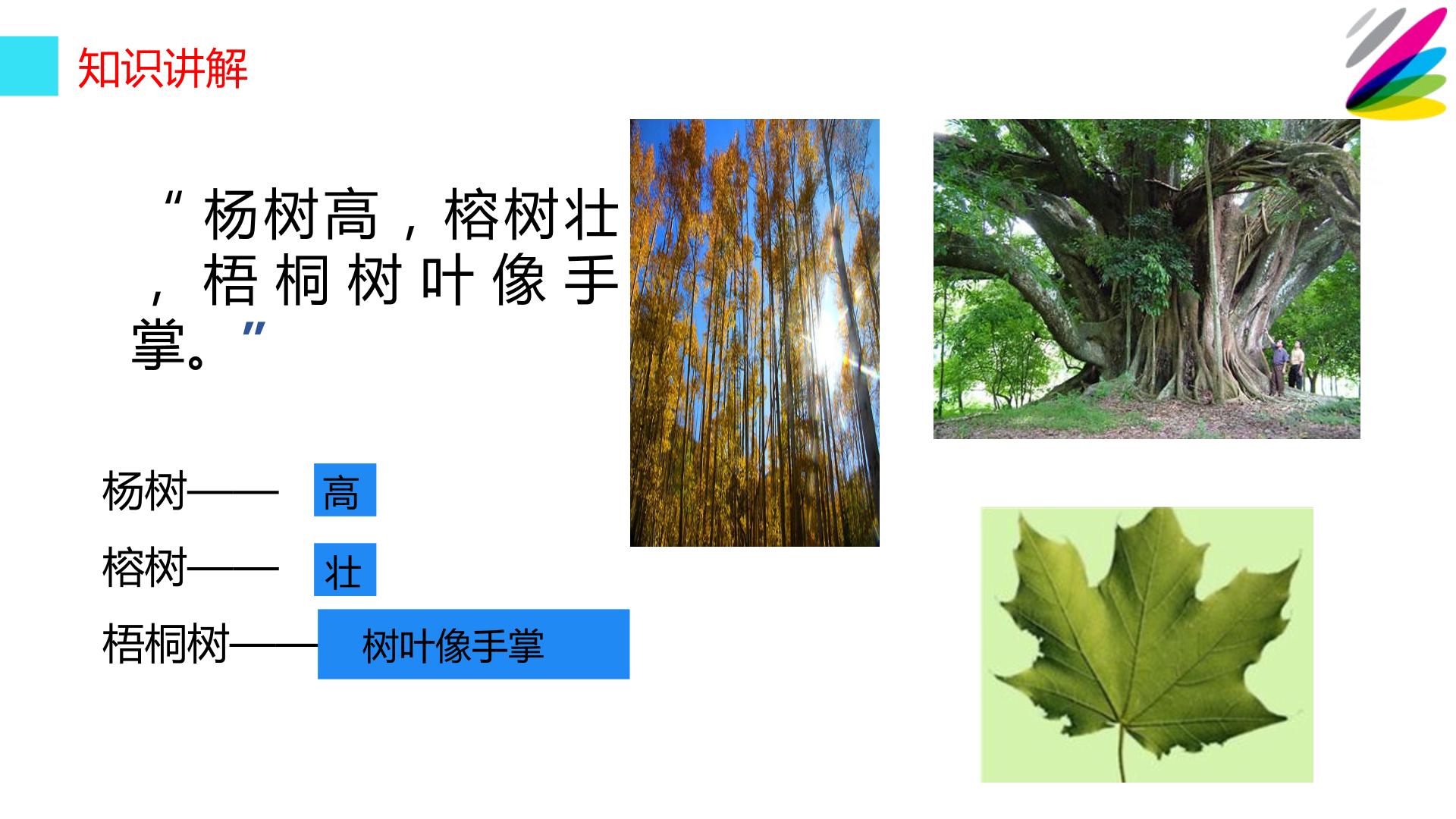 知识讲解

“杨树高，榕树壮，梧桐树叶像手掌。”

杨树—— 高

榕树—— 壮

梧桐树—— 树叶像手掌